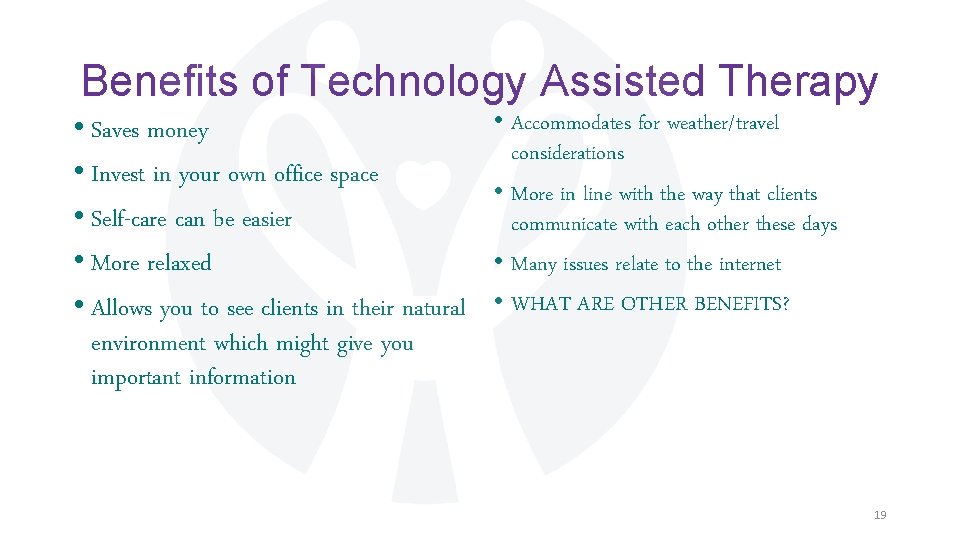 Benefits of Technology Assisted Therapy

• Saves money
• Invest in your own office space
• Self-care can be easier
• More relaxed
• Allows you to see clients in their natural environment which might give you important information

• Accommodates for weather/travel considerations
• More in line with the way that clients communicate with each other these days
• Many issues relate to the internet
• WHAT ARE OTHER BENEFITS?

19